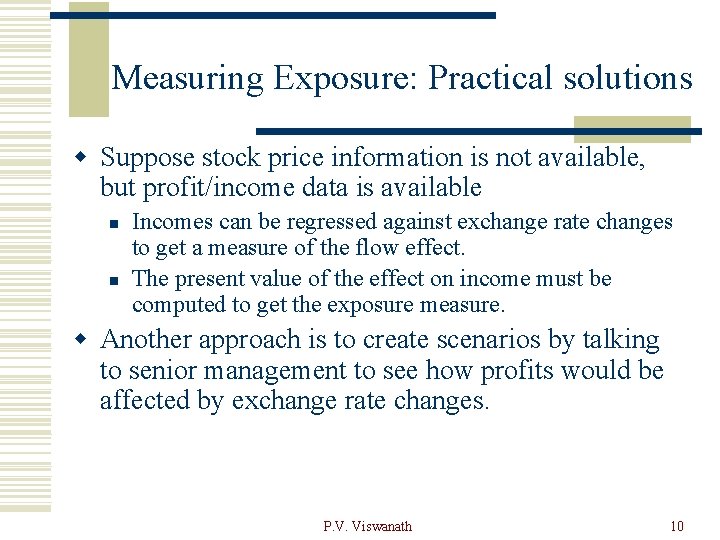 Measuring Exposure: Practical solutions

Suppose stock price information is not available, but profit/income data is available

Incomes can be regressed against exchange rate changes to get a measure of the flow effect.

The present value of the effect on income must be computed to get the exposure measure.

Another approach is to create scenarios by talking to senior management to see how profits would be affected by exchange rate changes.

P.V. Viswanath

10